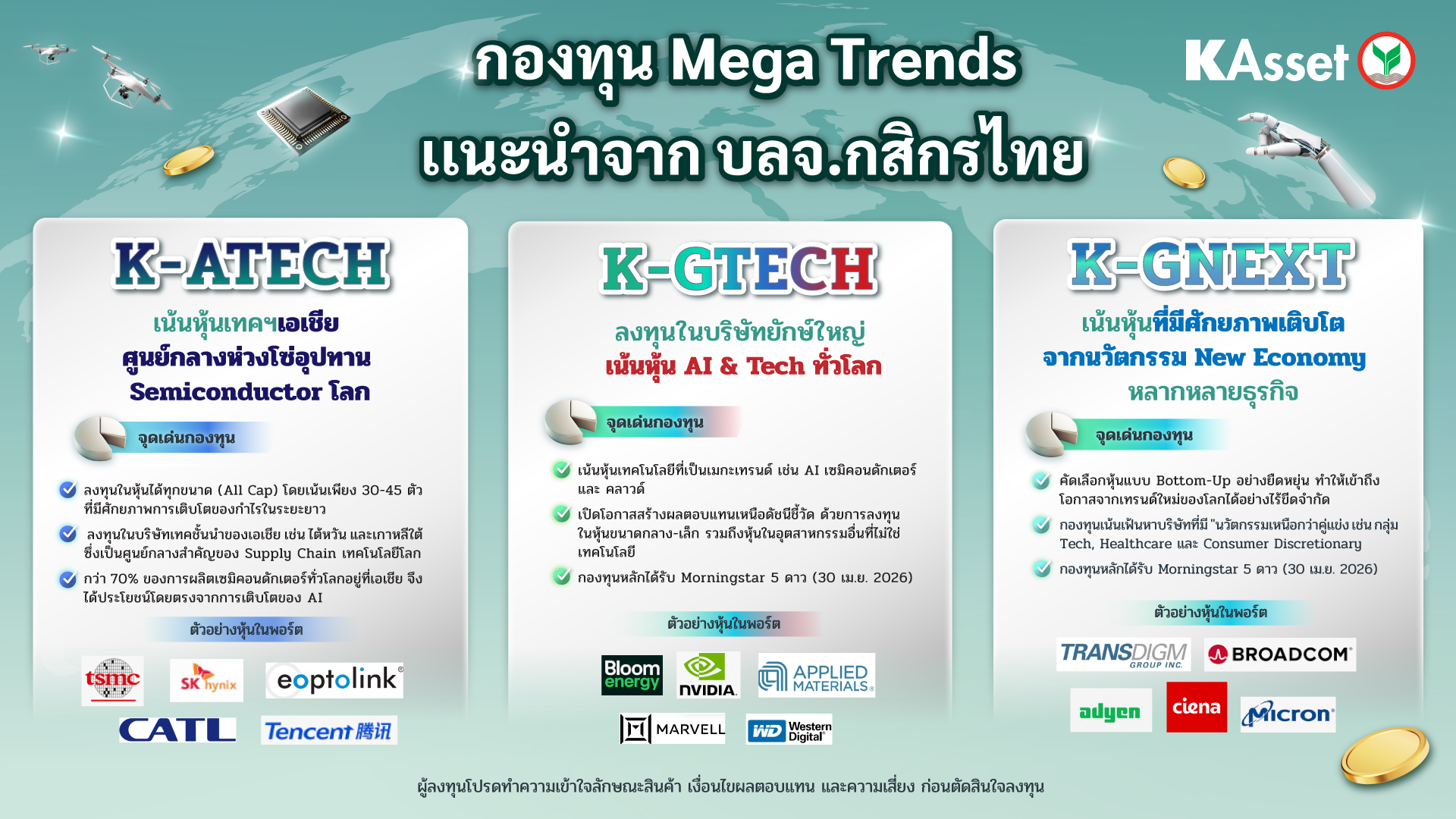 กองทุน Mega Trends
แนะนำจาก บลจ.กสิกรไทย

KAsset

K-ATECH

เน้นหุ้นเทคฯเอเชีย
ศูนย์กลางห่วงโซ่อุปทาน
Semiconductor โลก

จุดเด่นกองทุน

ลงทุนในหุ้นได้ทุกขนาด (All Cap) โดยเน้นเพียง 30-45 ตัว ที่มีศักยภาพการเติบโตของกำไรในระยะยาว

ลงทุนในบริษัทเทคชั้นนำของเอเชีย เช่น ไต้หวัน และเกาหลีใต้ ซึ่งเป็นศูนย์กลางสำคัญของ Supply Chain เทคโนโลยีโลก

กว่า 70% ของการผลิตเซมิคอนดักเตอร์ทั่วโลกอยู่ที่เอเชีย จึงได้ประโยชน์โดยตรงจากการเติบโตของ AI

ตัวอย่างหุ้นในพอร์ต

tsmc
SK hynix
eoptolink
CATL
Tencent 腾讯

K-GTECH

ลงทุนในบริษัทยักษ์ใหญ่
เน้นหุ้น AI & Tech ทั่วโลก

จุดเด่นกองทุน

เน้นหุ้นเทคโนโลยีที่เป็นเมกะเทรนด์ เช่น AI เซมิคอนดักเตอร์ และ คลาวด์

เปิดโอกาสสร้างผลตอบแทนเหนือดัชนีชี้วัด ด้วยการลงทุนในหุ้นขนาดกลาง-เล็ก รวมถึงหุ้นในอุตสาหกรรมอื่นที่ไม่ใช่เทคโนโลยี

กองทุนหลักได้รับ Morningstar 5 ดาว (30 เม.ย. 2026)

ตัวอย่างหุ้นในพอร์ต

Bloom energy
NVIDIA
APPLIED MATERIALS
MARVELL
WD Western Digital

K-GNEXT

เน้นหุ้นที่มีศักยภาพเติบโต
จากนวัตกรรม New Economy
หลากหลายธุรกิจ

จุดเด่นกองทุน

คัดเลือกหุ้นแบบ Bottom-Up อย่างยืดหยุ่น ทำให้เข้าถึงโอกาสจากเทรนด์ใหม่ของโลกได้อย่างไร้ขีดจำกัด

กองทุนเน้นเฟ้นหาบริษัทที่มี "นวัตกรรมเหนือกว่าคู่แข่ง เช่น กลุ่ม Tech, Healthcare และ Consumer Discretionary

กองทุนหลักได้รับ Morningstar 5 ดาว (30 เม.ย. 2026)

ตัวอย่างหุ้นในพอร์ต

TRANSDIGM GROUP INC.
BROADCOM
adyen
ciena
Micron

ผู้ลงทุนโปรดทำความเข้าใจลักษณะสินค้า เงื่อนไขผลตอบแทน และความเสี่ยง ก่อนตัดสินใจลงทุน